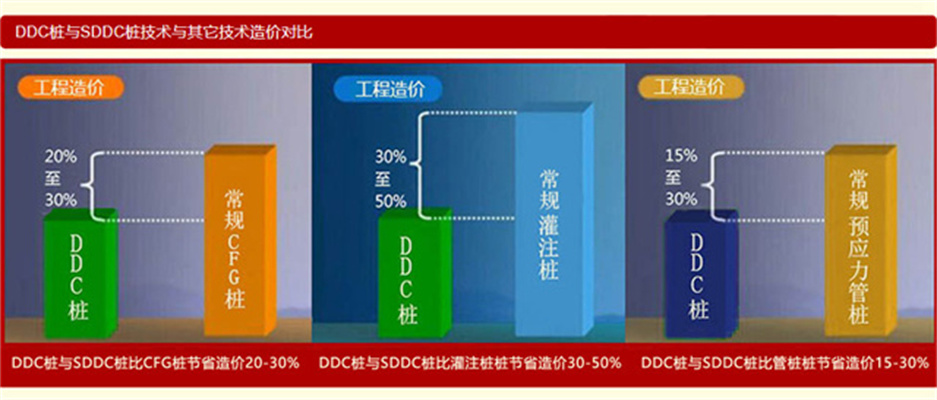 DDC桩与SDDC桩技术与其它技术造价对比

工程造价

20%
至
30%

DDC桩

常规CFG桩

DDC桩与SDDC桩比CFG桩节省造价20-30%

工程造价

30%
至
50%

DDC桩

常规灌注桩

DDC桩与SDDC桩比灌注桩桩节省造价30-50%

工程造价

15%
至
30%

DDC桩

常规预应力管桩

DDC桩与SDDC桩比管桩桩节省造价15-30%